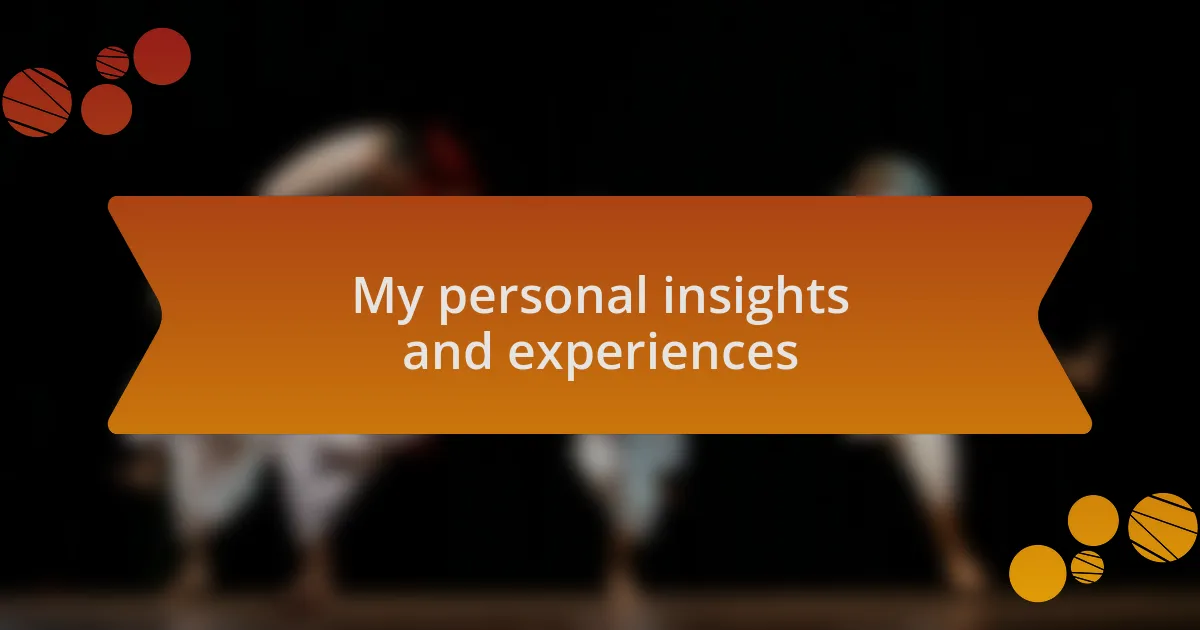 My personal insights and experiences